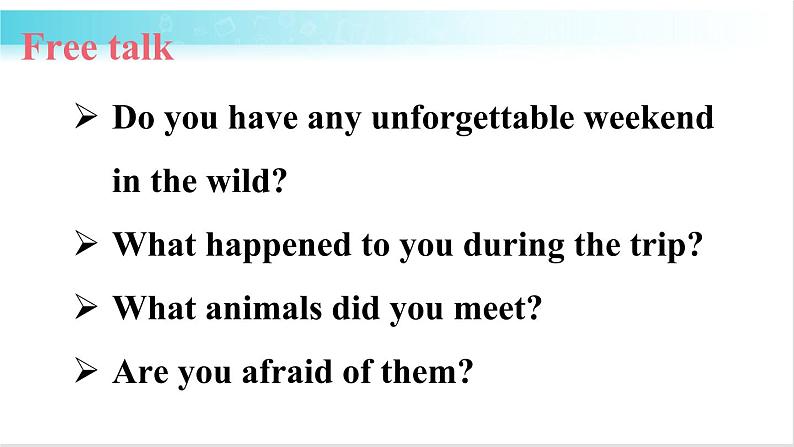 Free talk

➢ Do you have any unforgettable weekend in the wild?

➢ What happened to you during the trip?

➢ What animals did you meet?

➢ Are you afraid of them?